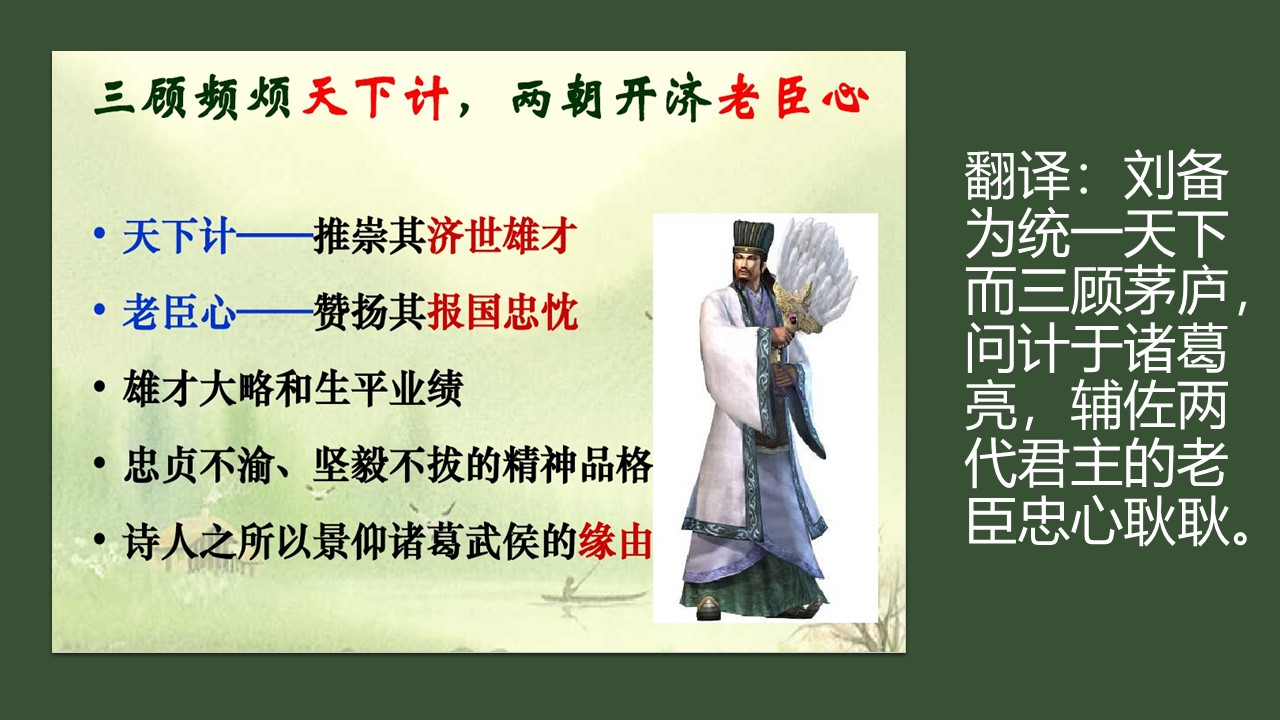 三顾频烦天下计，两朝开济老臣心

• 天下计——推崇其济世雄才

• 老臣心——赞扬其报国忠忱

• 雄才大略和生平业绩

• 忠贞不渝、坚毅不拔的精神品格

• 诗人之所以景仰诸葛武侯的缘由

翻译：刘备为统一天下而三顾茅庐，问计于诸葛亮，辅佐两代君主的老臣忠心耿耿。